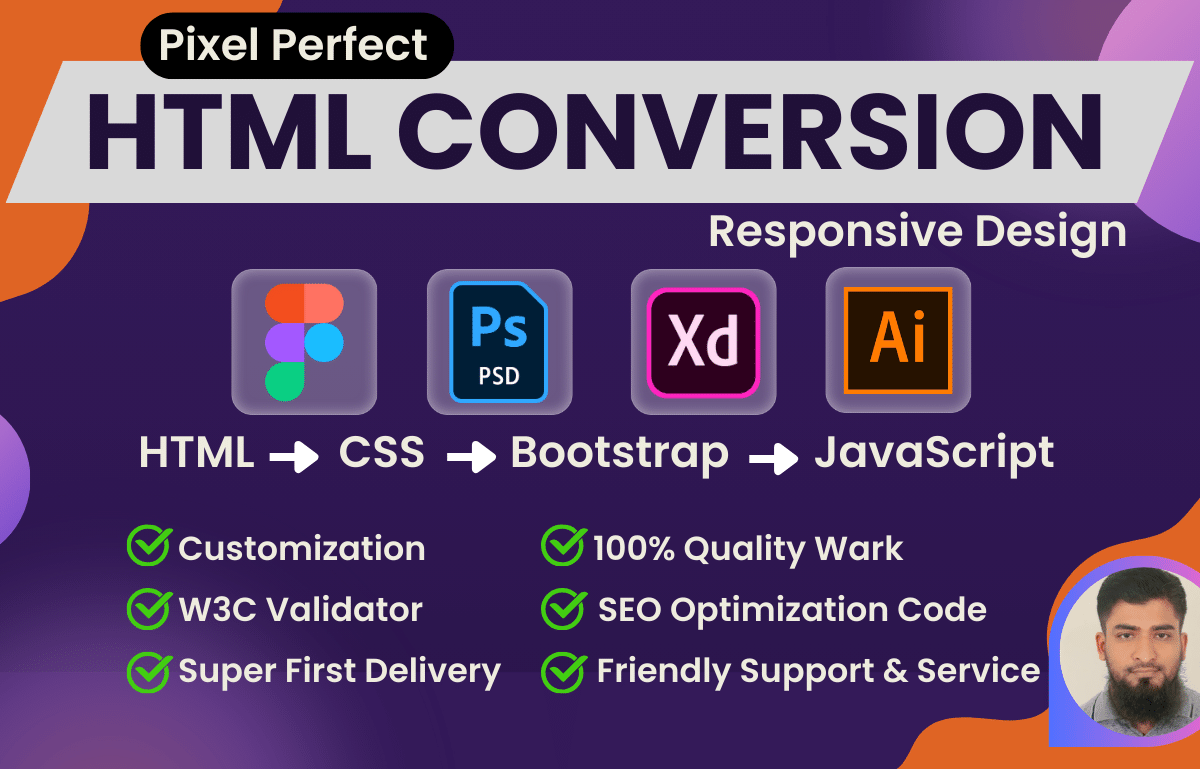 Pixel Perfect
HTML CONVERSION
Responsive Design

Ps
PSD
Xd
Ai

HTML → CSS → Bootstrap → JavaScript

Customization
W3C Validator
Super First Delivery

100% Quality Wark
SEO Optimization Code
Friendly Support & Service